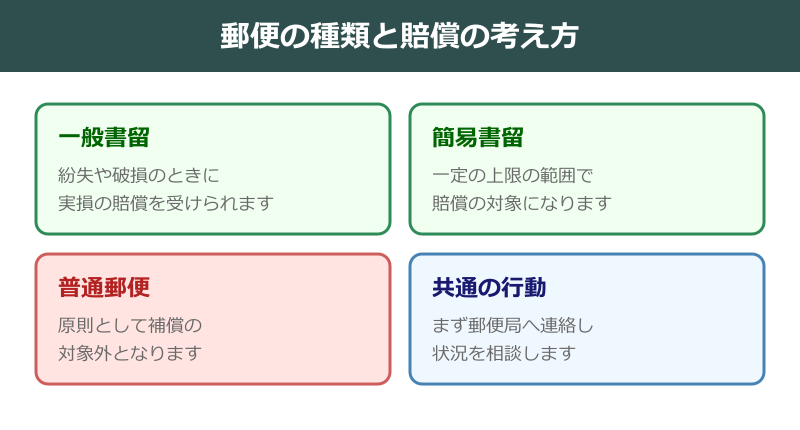 郵便の種類と賠償の考え方

一般書留

紛失や破損のときに
実損の賠償を受けられます

簡易書留

一定の上限の範囲で
賠償の対象になります

普通郵便

原則として補償の
対象外となります

共通の行動

まず郵便局へ連絡し
状況を相談します